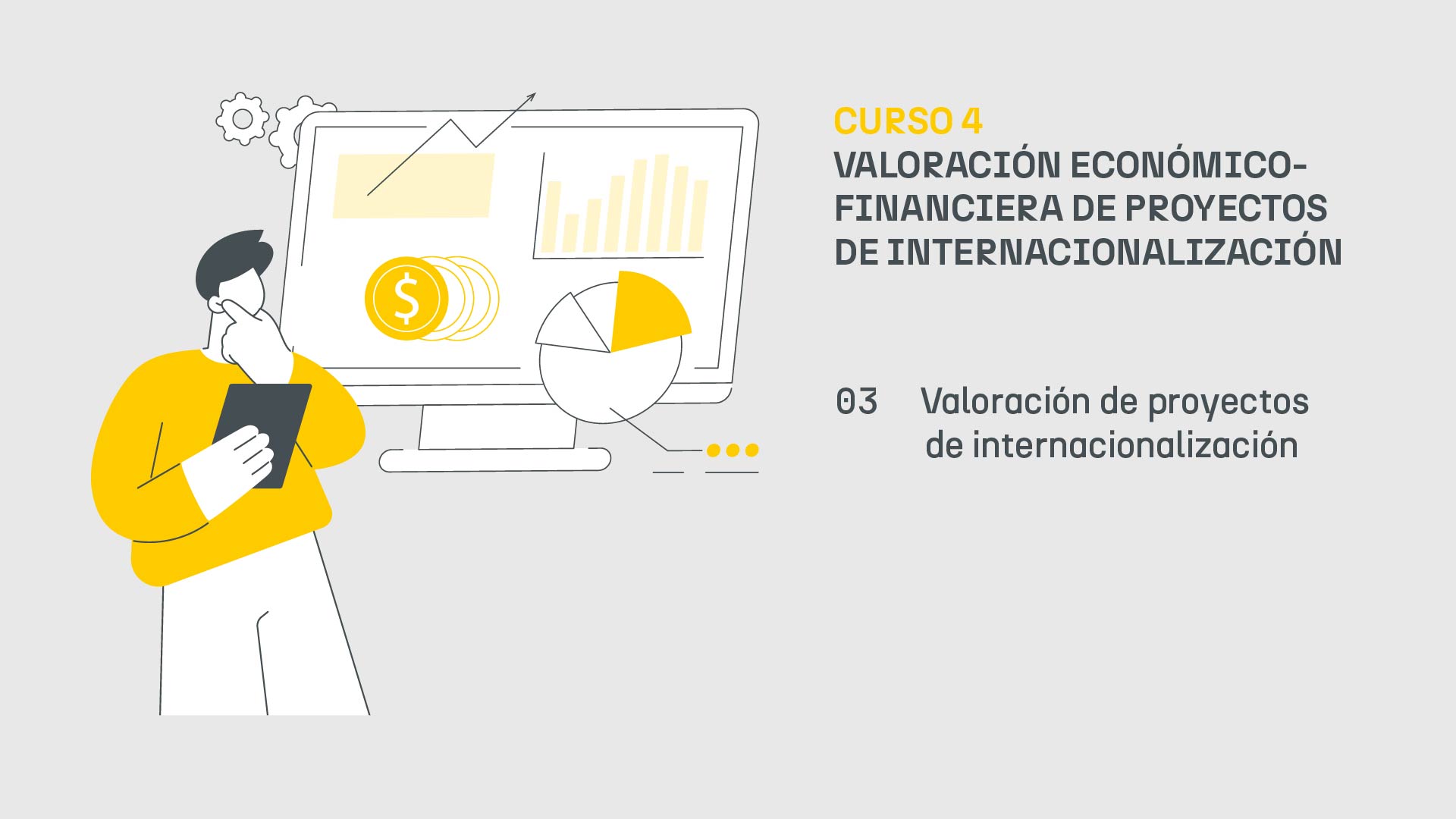 CURSO 4
VALORACIÓN ECONÓMICO-FINANCIERA DE PROYECTOS DE INTERNACIONALIZACIÓN

03 Valoración de proyectos de internacionalización